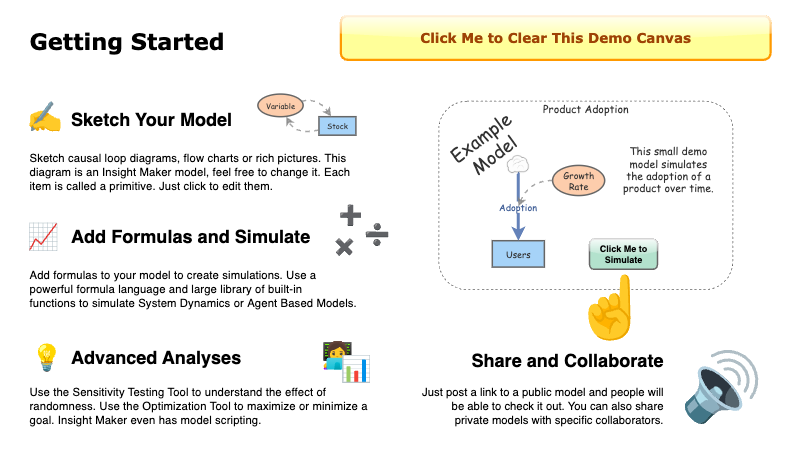 Getting Started

Click Me to Clear This Demo Canvas

Sketch Your Model

Variable

Stock

Sketch causal loop diagrams, flow charts or rich pictures. This diagram is an Insight Maker model, feel free to change it. Each item is called a primitive. Just click to edit them.

Add Formulas and Simulate

Add formulas to your model to create simulations. Use a powerful formula language and large library of built-in functions to simulate System Dynamics or Agent Based Models.

Advanced Analyses

Use the Sensitivity Testing Tool to understand the effect of randomness. Use the Optimization Tool to maximize or minimize a goal. Insight Maker even has model scripting.

Product Adoption

Example Model

This small demo model simulates the adoption of a product over time.

Growth Rate

Adoption

Users

Click Me to Simulate

Share and Collaborate

Just post a link to a public model and people will be able to check it out. You can also share private models with specific collaborators.